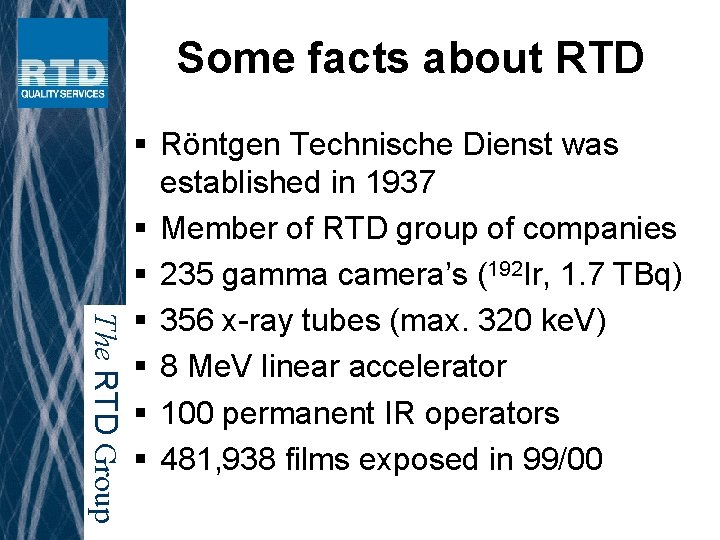 RTD
QUALITY SERVICES

The RTD Group

Some facts about RTD

▪ Röntgen Technische Dienst was established in 1937
▪ Member of RTD group of companies
▪ 235 gamma camera's ($^{192}$Ir, 1.7 TBq)
▪ 356 x-ray tubes (max. 320 keV)
▪ 8 MeV linear accelerator
▪ 100 permanent IR operators
▪ 481,938 films exposed in 99/00